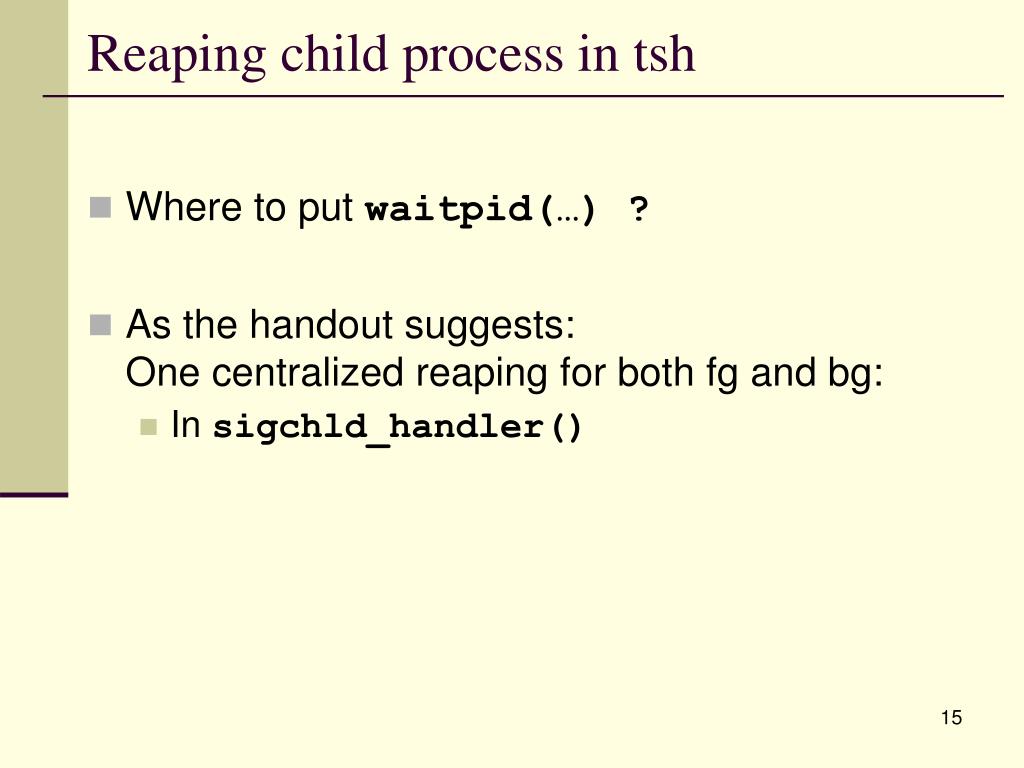 Reaping child process in tsh

Where to put waitpid(…) ?

As the handout suggests:
One centralized reaping for both fg and bg:

In sigchld_handler()

15